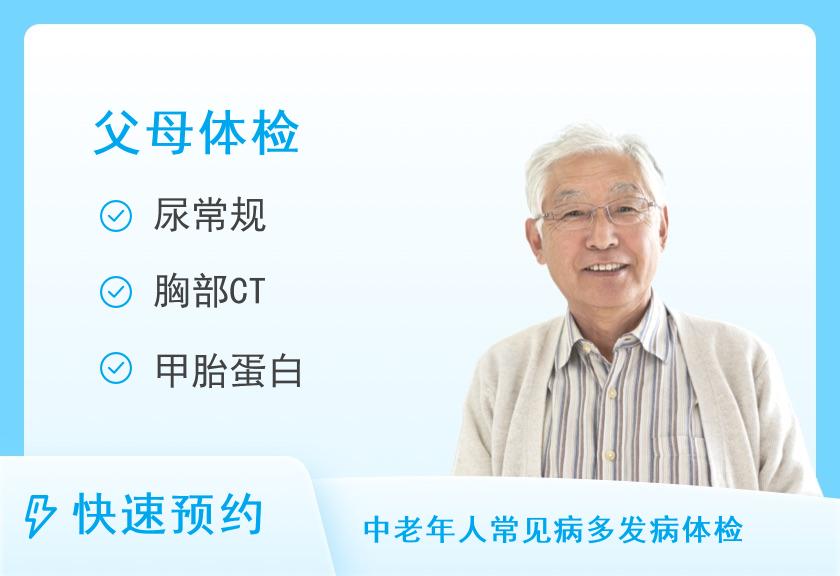 父母体检

尿常规

胸部CT

甲胎蛋白

快速预约

中老年人常见病多发病体检